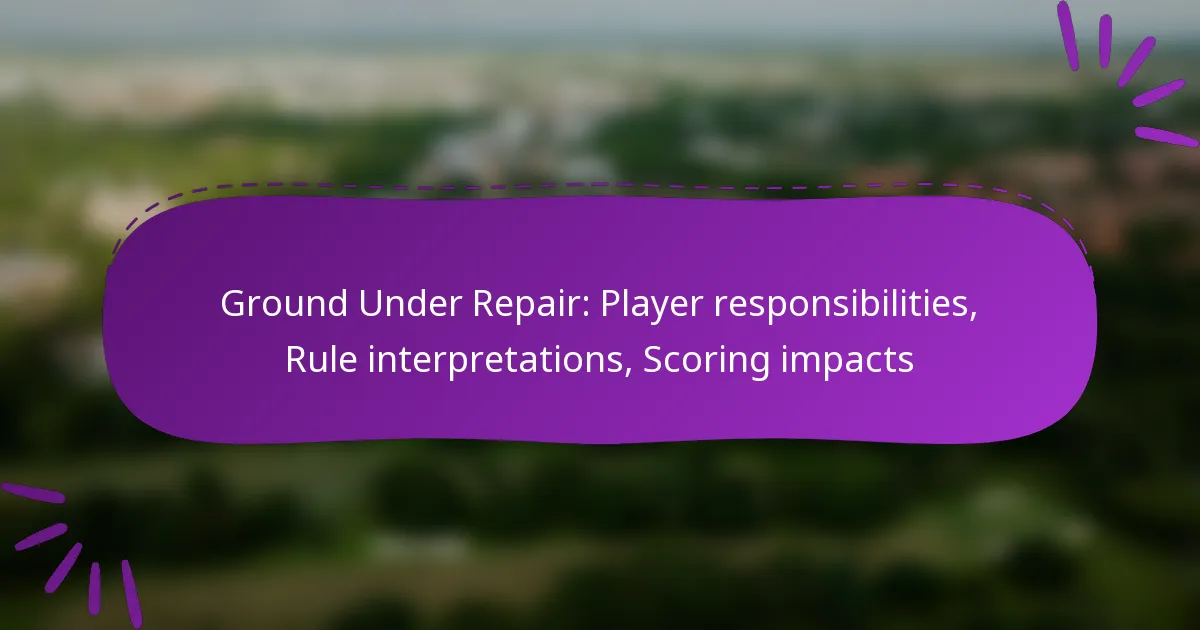 Ground Under Repair: Player responsibilities, Rule interpretations, Scoring impacts